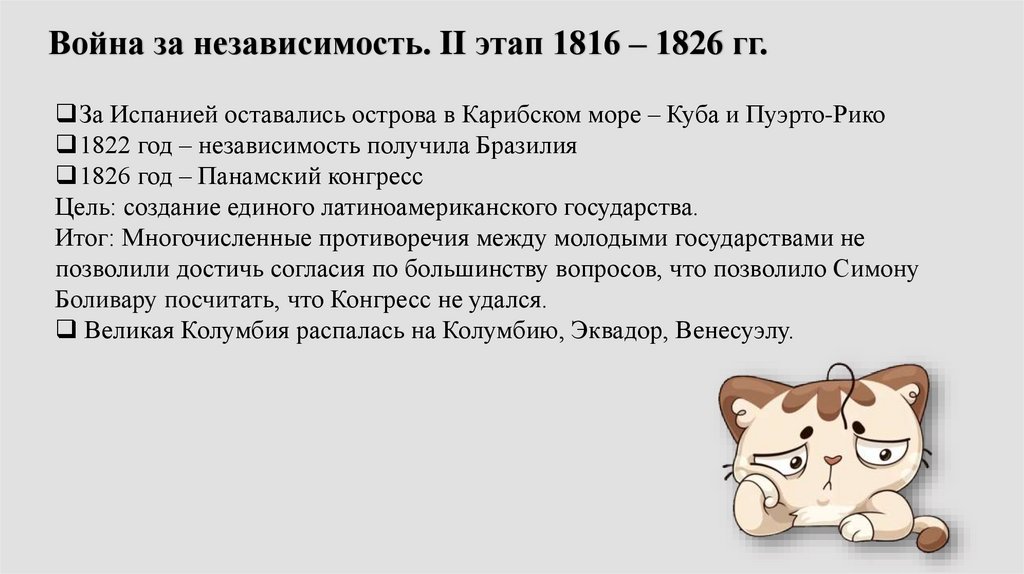 Война за независимость. II этап 1816 – 1826 гг.

❑За Испанией оставались острова в Карибском море – Куба и Пуэрто-Рико
❑1822 год – независимость получила Бразилия
❑1826 год – Панамский конгресс
Цель: создание единого латиноамериканского государства.
Итог: Многочисленные противоречия между молодыми государствами не позволили достичь согласия по большинству вопросов, что позволило Симону Боливару посчитать, что Конгресс не удался.
❑ Великая Колумбия распалась на Колумбию, Эквадор, Венесуэлу.